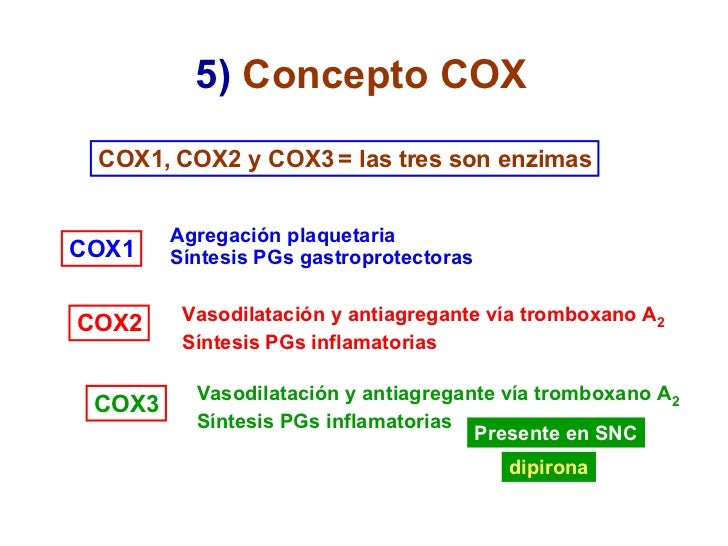 5) Concepto COX

COX1, COX2 y COX3 = las tres son enzimas

COX1
Agregación plaquetaria
Síntesis PGs gastroprotectoras

COX2
Vasodilatación y antiagregante vía tromboxano $A_2$
Síntesis PGs inflamatorias

COX3
Vasodilatación y antiagregante vía tromboxano $A_2$
Síntesis PGs inflamatorias

Presente en SNC

dipirona